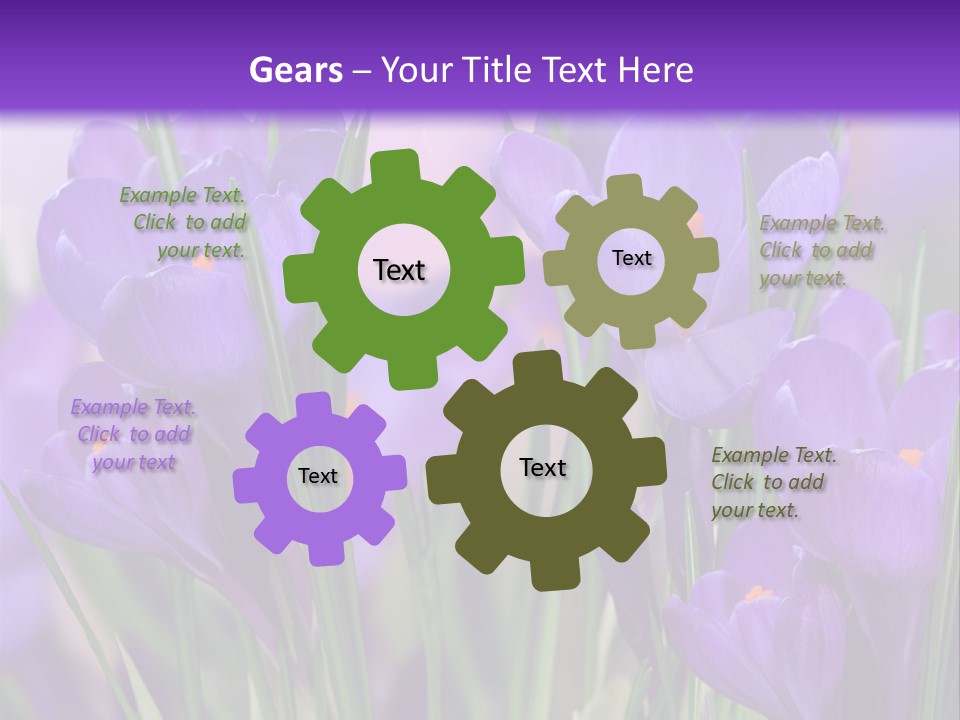 Gears – Your Title Text Here

Example Text. Click to add your text.

Text

Text

Example Text. Click to add your text.

Example Text. Click to add your text

Text

Text

Example Text. Click to add your text.